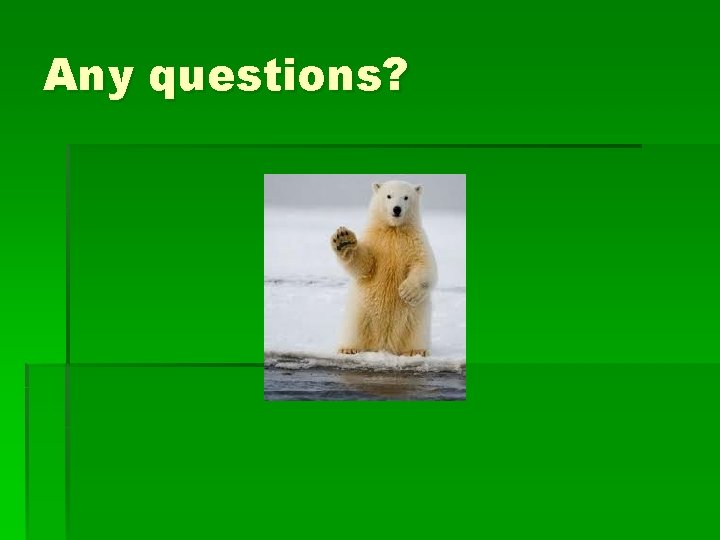 Any questions?